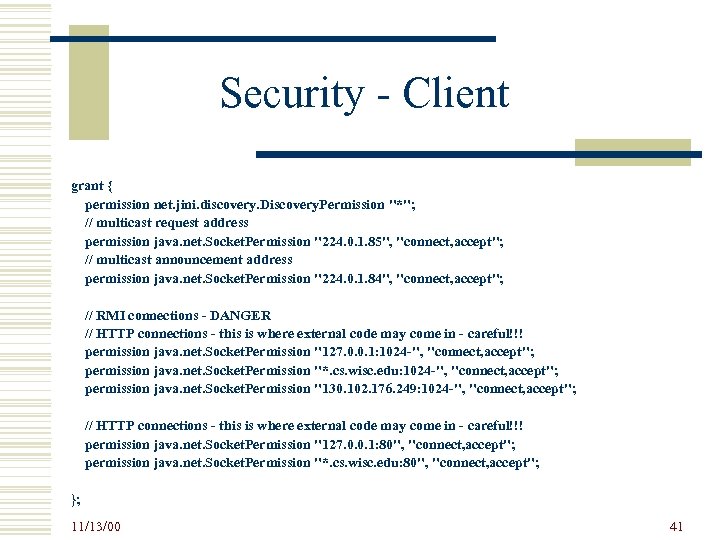 Security - Client

grant {
permission net.jini.discovery.DiscoveryPermission "*";
// multicast request address
permission java.net.SocketPermission "224.0.1.85", "connect,accept";
// multicast announcement address
permission java.net.SocketPermission "224.0.1.84", "connect,accept";

// RMI connections - DANGER
// HTTP connections - this is where external code may come in - careful!!!
permission java.net.SocketPermission "127.0.0.1:1024-", "connect,accept";
permission java.net.SocketPermission "*.cs.wisc.edu:1024-", "connect,accept";
permission java.net.SocketPermission "130.102.176.249:1024-", "connect,accept";

// HTTP connections - this is where external code may come in - careful!!!
permission java.net.SocketPermission "127.0.0.1:80", "connect,accept";
permission java.net.SocketPermission "*.cs.wisc.edu:80", "connect,accept";

};

11/13/00

41